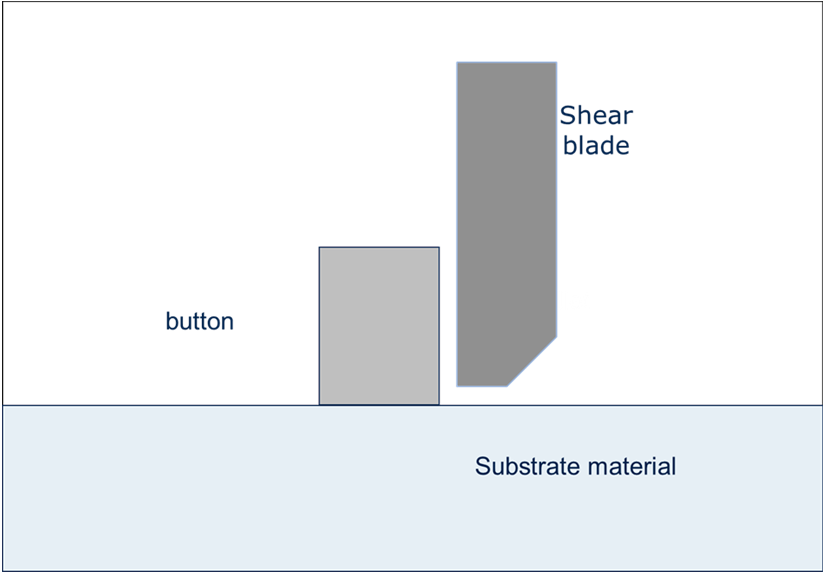 Shear blade

button

Substrate material